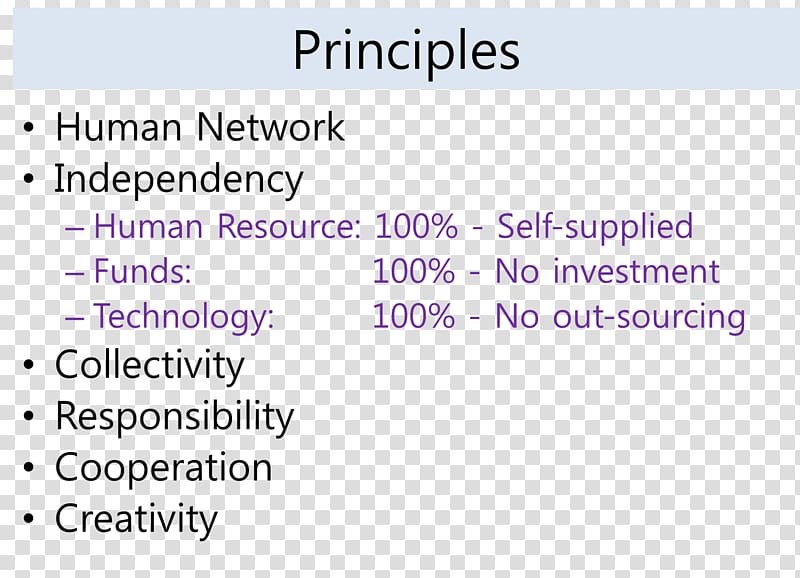 Principles

• Human Network
• Independency
– Human Resource: 100% - Self-supplied
– Funds: 100% - No investment
– Technology: 100% - No out-sourcing
• Collectivity
• Responsibility
• Cooperation
• Creativity